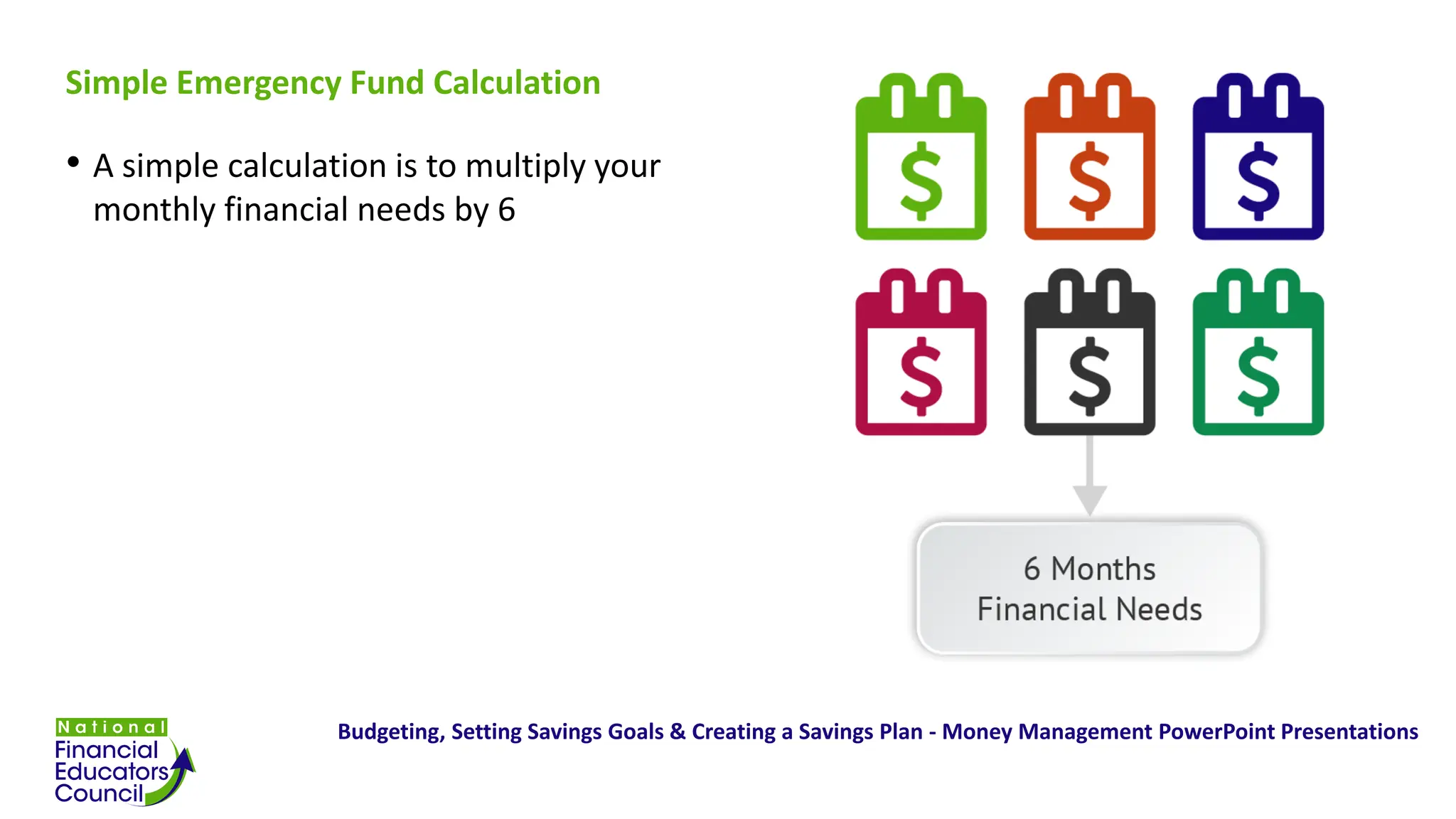 Simple Emergency Fund Calculation

• A simple calculation is to multiply your monthly financial needs by 6

$ $ $
$ $ $

6 Months
Financial Needs

National
Financial
Educators
Council

Budgeting, Setting Savings Goals & Creating a Savings Plan - Money Management PowerPoint Presentations